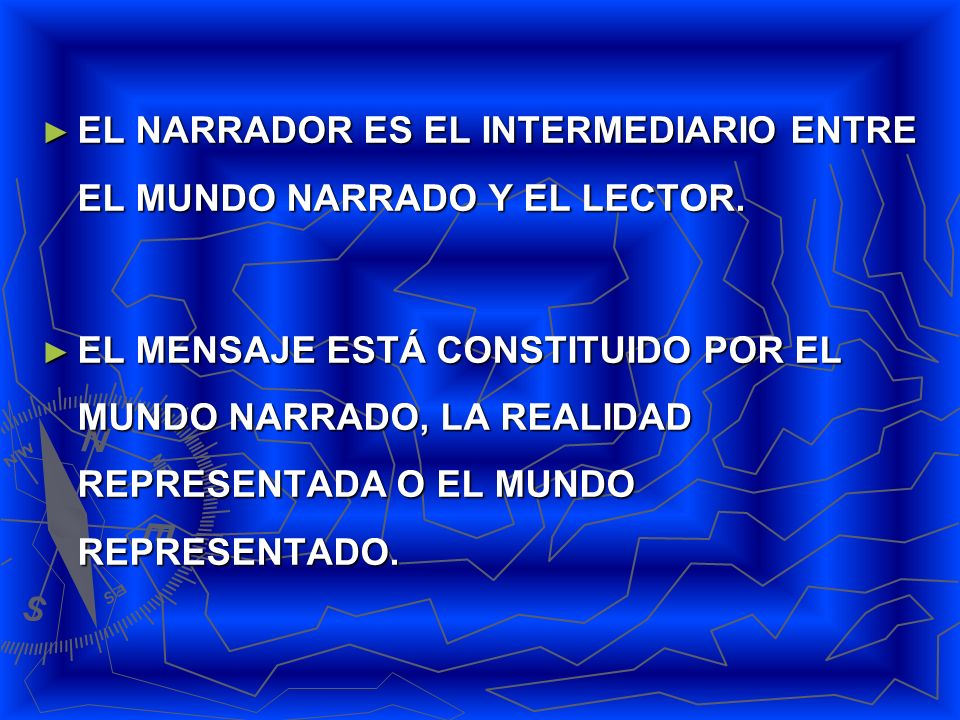 ► EL NARRADOR ES EL INTERMEDIARIO ENTRE EL MUNDO NARRADO Y EL LECTOR.

► EL MENSAJE ESTÁ CONSTITUIDO POR EL MUNDO NARRADO, LA REALIDAD REPRESENTADA O EL MUNDO REPRESENTADO.